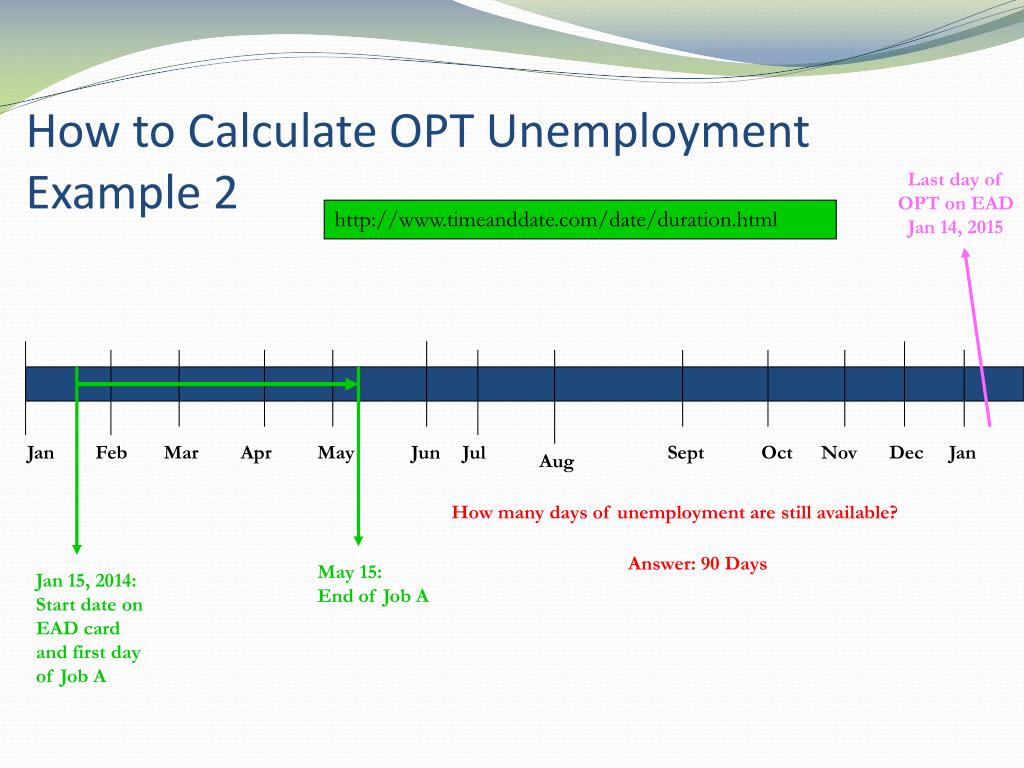 How to Calculate OPT Unemployment Example 2

http://www.timeanddate.com/date/duration.html

Last day of OPT on EAD Jan 14, 2015

Jan Feb Mar Apr May Jun Jul Aug Sept Oct Nov Dec Jan

How many days of unemployment are still available?

Answer: 90 Days

Jan 15, 2014: Start date on EAD card and first day of Job A

May 15: End of Job A